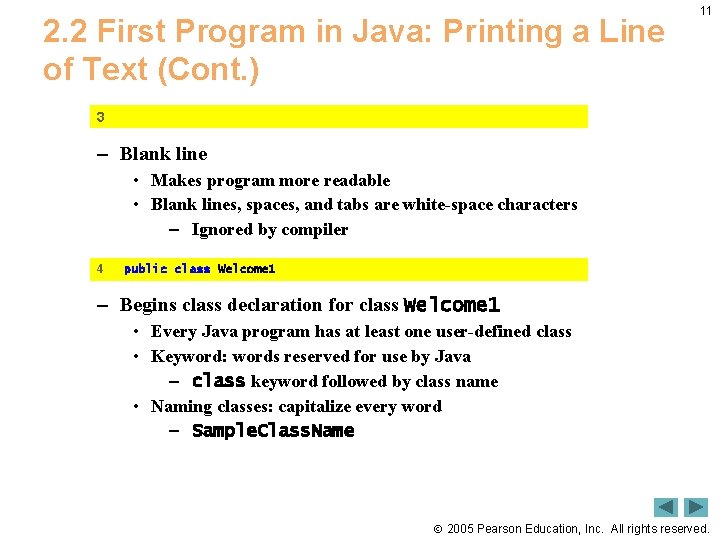 11

2.2 First Program in Java: Printing a Line of Text (Cont.)

3

– Blank line
• Makes program more readable
• Blank lines, spaces, and tabs are white-space characters
– Ignored by compiler

4 public class Welcome1

– Begins class declaration for class Welcome1
• Every Java program has at least one user-defined class
• Keyword: words reserved for use by Java
– class keyword followed by class name
• Naming classes: capitalize every word
– SampleClassName

© 2005 Pearson Education, Inc. All rights reserved.